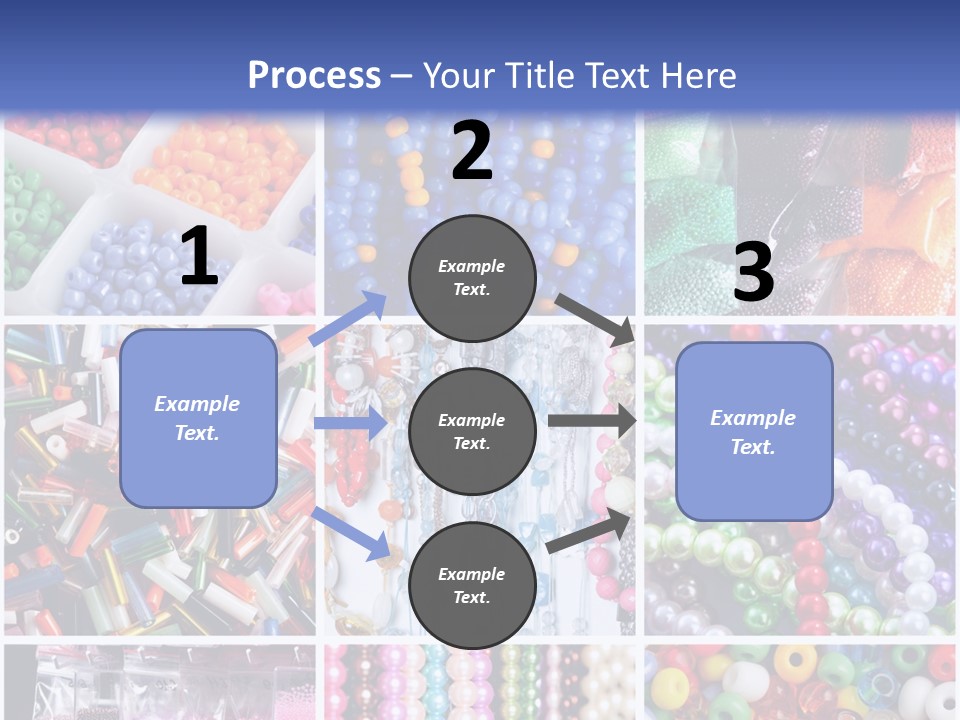 Process – Your Title Text Here

1

Example Text.

2

Example Text.

Example Text.

Example Text.

3

Example Text.